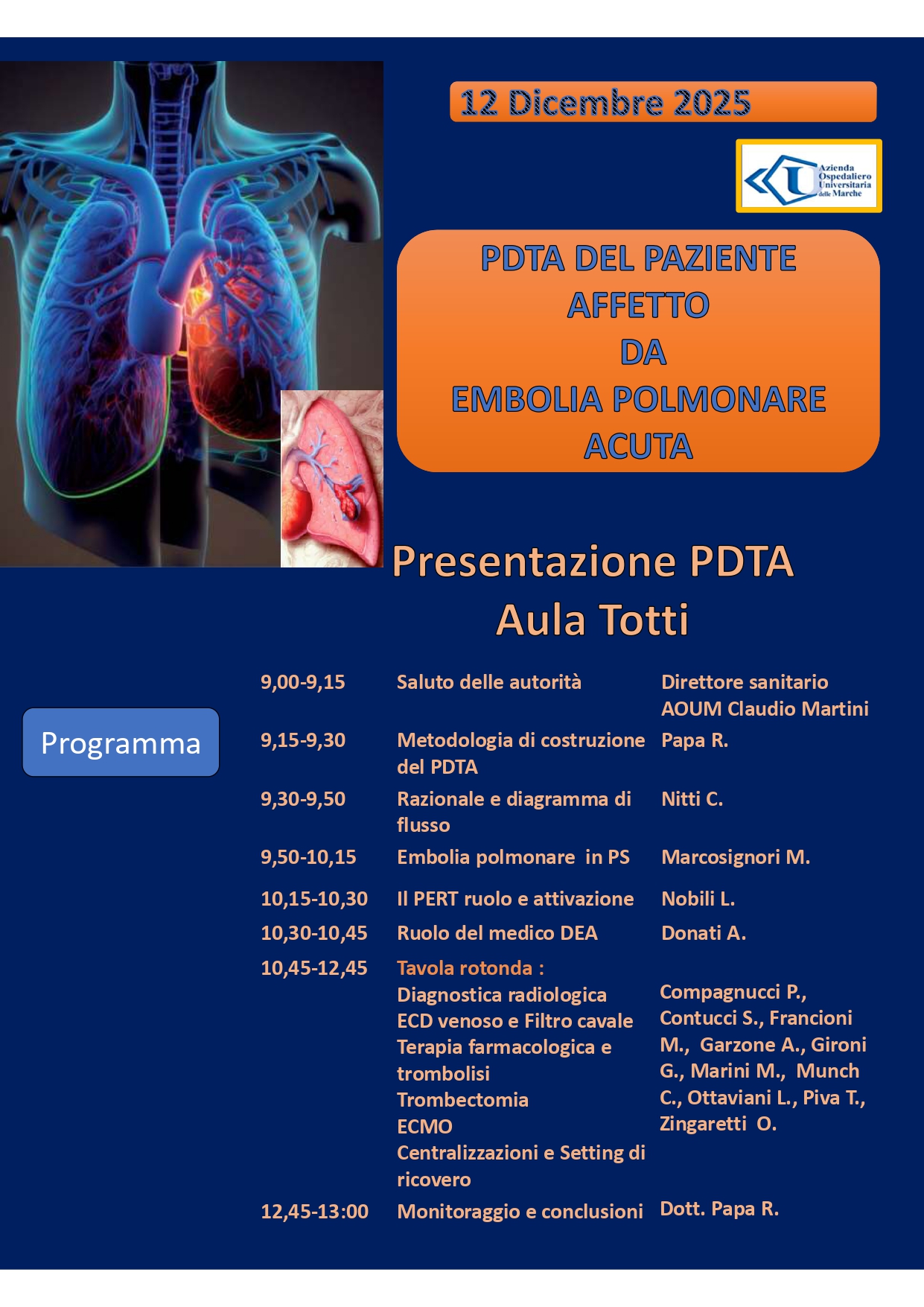 12 Dicembre 2025

Azienda Ospedaliero Universitaria delle Marche

PDTA DEL PAZIENTE AFFETTO DA EMBOLIA POLMONARE ACUTA

Presentazione PDTA
Aula Totti

Programma

| | | |
|---|---|---|
| 9,00-9,15 | Saluto delle autorità | Direttore sanitario AOUM Claudio Martini |
| 9,15-9,30 | Metodologia di costruzione del PDTA | Papa R. |
| 9,30-9,50 | Razionale e diagramma di flusso | Nitti C. |
| 9,50-10,15 | Embolia polmonare in PS | Marcosignori M. |
| 10,15-10,30 | Il PERT ruolo e attivazione | Nobili L. |
| 10,30-10,45 | Ruolo del medico DEA | Donati A. |
| 10,45-12,45 | Tavola rotonda : Diagnostica radiologica ECD venoso e Filtro cavale Terapia farmacologica e trombolisi Trombectomia ECMO Centralizzazioni e Setting di ricovero | Compagnucci P., Contucci S., Francioni M., Garzone A., Gironi G., Marini M., Munch C., Ottaviani L., Piva T., Zingaretti O. |
| 12,45-13:00 | Monitoraggio e conclusioni | Dott. Papa R. |